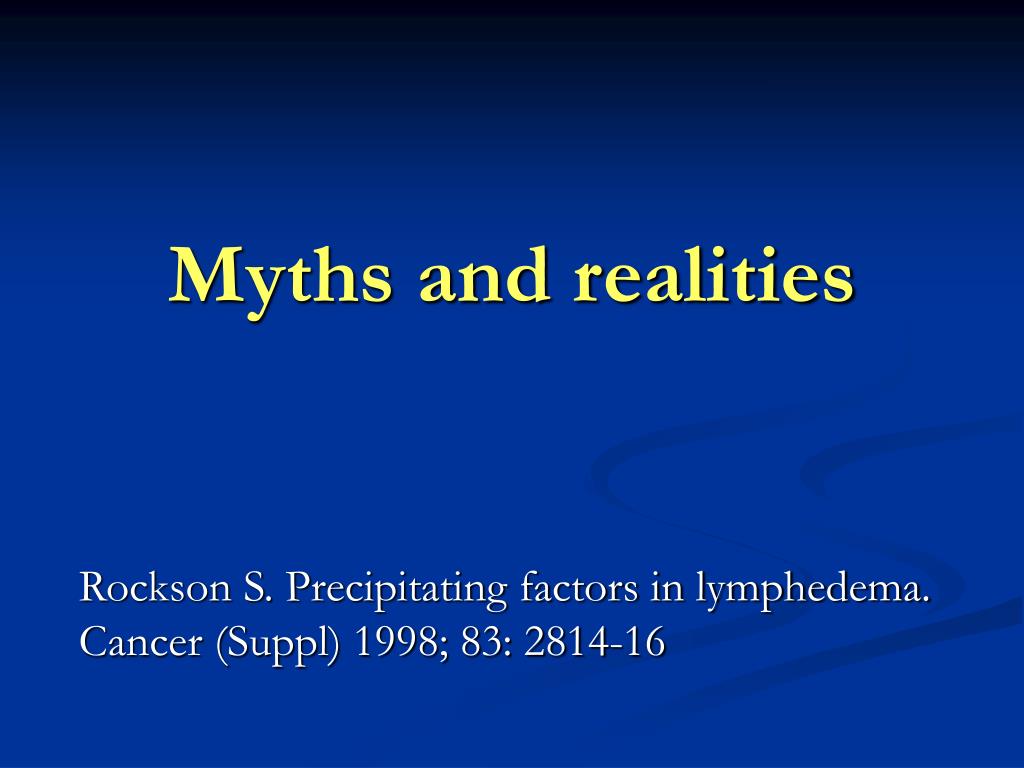 Myths and realities

Rockson S. Precipitating factors in lymphedema. Cancer (Suppl) 1998; 83: 2814-16